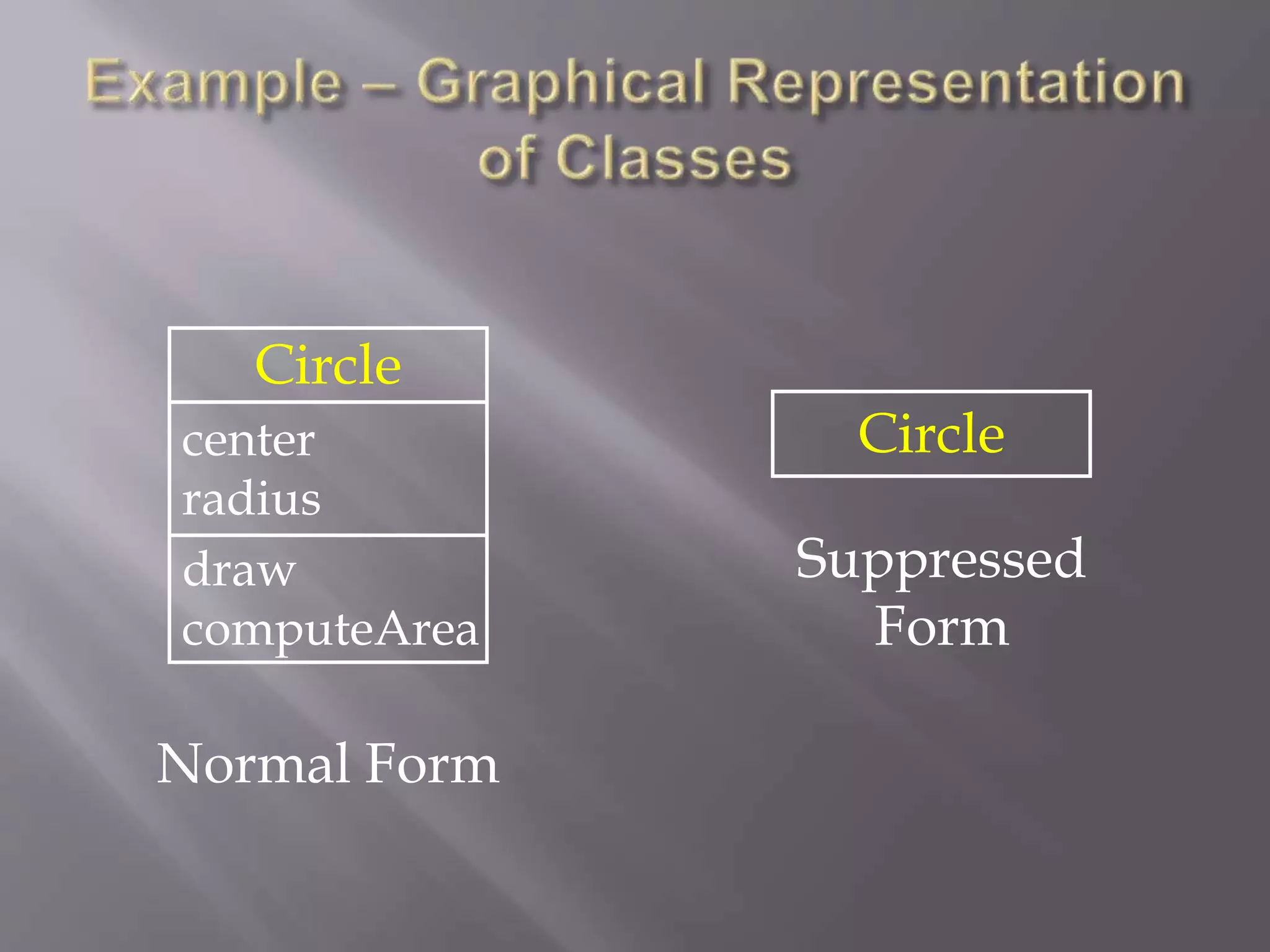 Example – Graphical Representation of Classes

Circle

center
radius

draw
computeArea

Normal Form

Circle

Suppressed Form